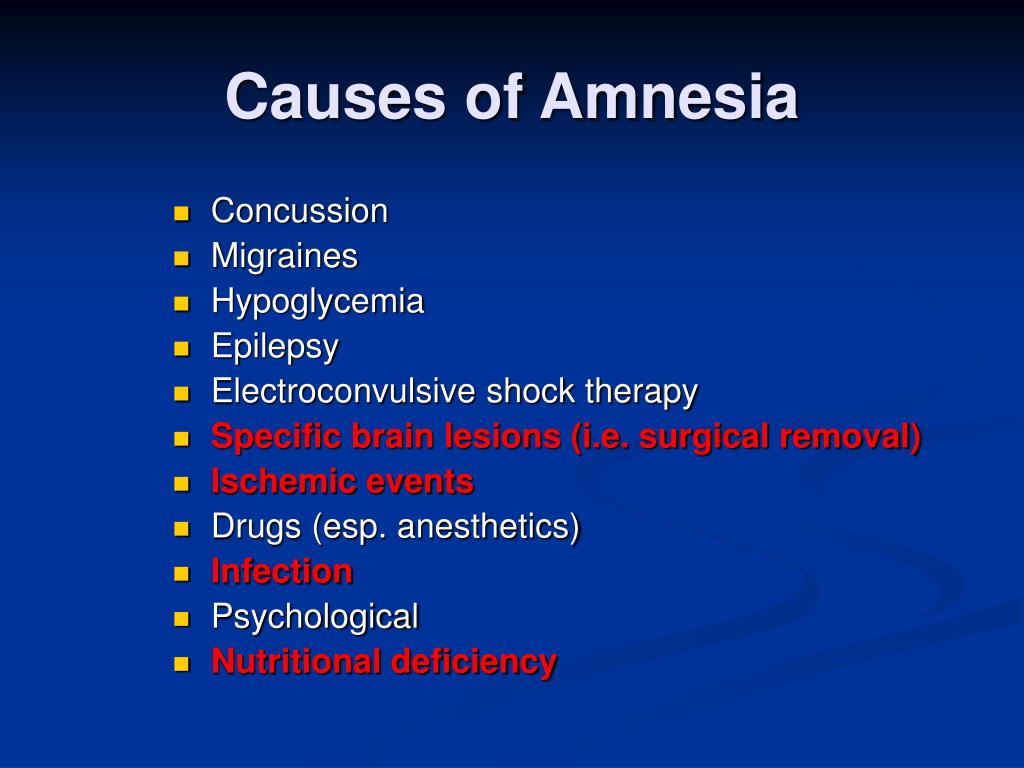 Causes of Amnesia

- Concussion
- Migraines
- Hypoglycemia
- Epilepsy
- Electroconvulsive shock therapy
- Specific brain lesions (i.e. surgical removal)
- Ischemic events
- Drugs (esp. anesthetics)
- Infection
- Psychological
- Nutritional deficiency